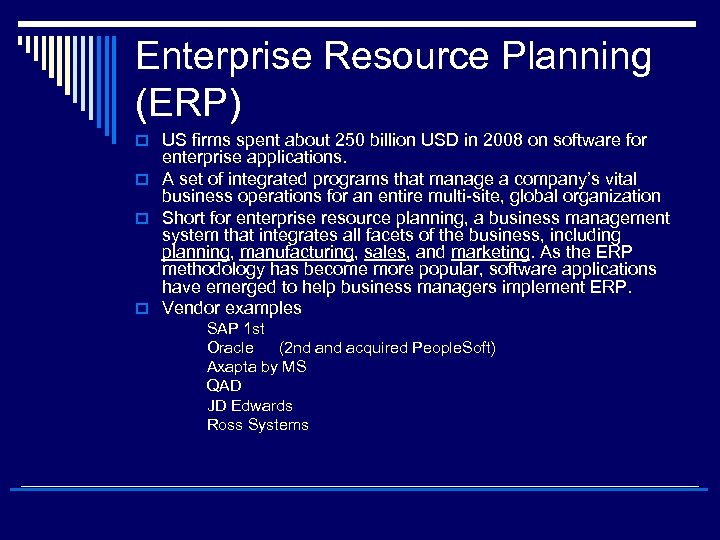 Enterprise Resource Planning (ERP)

US firms spent about 250 billion USD in 2008 on software for enterprise applications.

A set of integrated programs that manage a company's vital business operations for an entire multi-site, global organization

Short for enterprise resource planning, a business management system that integrates all facets of the business, including planning, manufacturing, sales, and marketing. As the ERP methodology has become more popular, software applications have emerged to help business managers implement ERP.

Vendor examples

SAP 1st

Oracle (2nd and acquired PeopleSoft)

Axapta by MS

QAD

JD Edwards

Ross Systems